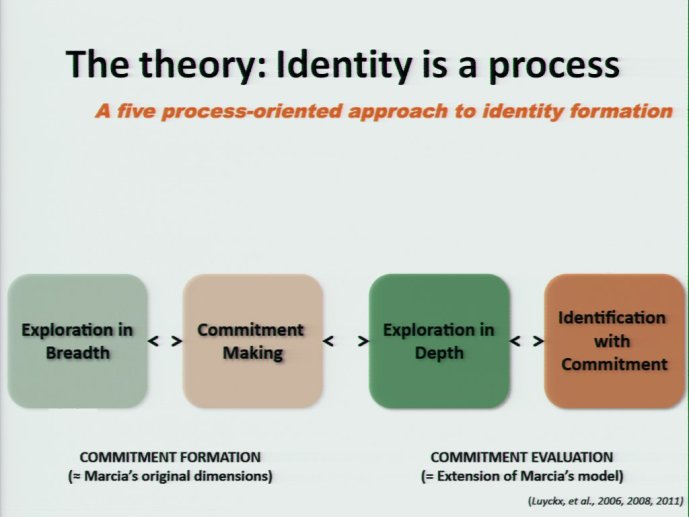 The theory: Identity is a process

A five process-oriented approach to identity formation

Exploration in Breadth < > Commitment Making < > Exploration in Depth < > Identification with Commitment

COMMITMENT FORMATION
(≈ Marcia's original dimensions)

COMMITMENT EVALUATION
(= Extension of Marcia's model)

(Luyckx, et al., 2006, 2008, 2011)